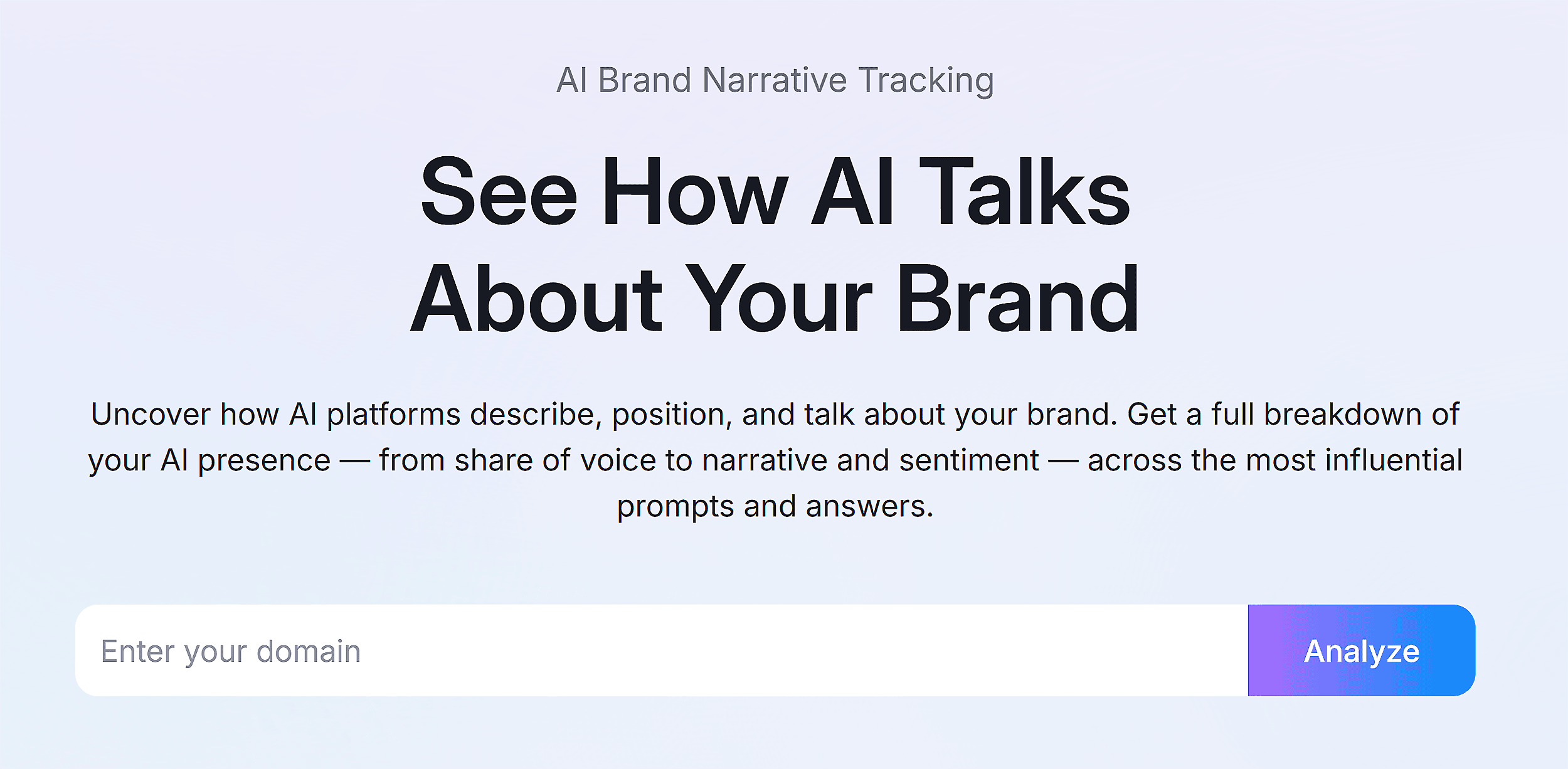 AI Brand Narrative Tracking

See How AI Talks About Your Brand

Uncover how AI platforms describe, position, and talk about your brand. Get a full breakdown of your AI presence — from share of voice to narrative and sentiment — across the most influential prompts and answers.

Enter your domain

Analyze